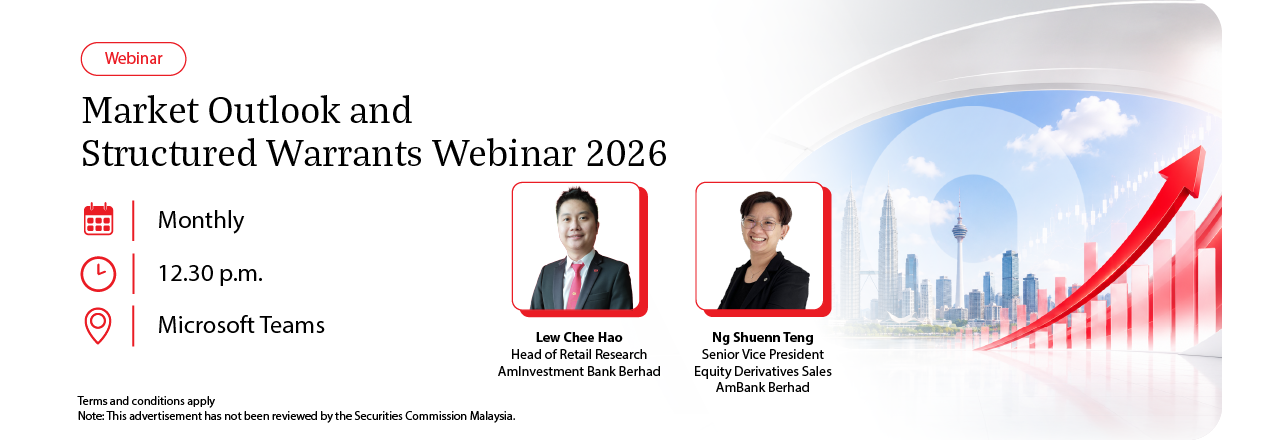 Webinar

Market Outlook and Structured Warrants Webinar 2026

Monthly

12.30 p.m.

Microsoft Teams

Lew Chee Hao
Head of Retail Research
AmInvestment Bank Berhad

Ng Shuenn Teng
Senior Vice President
Equity Derivatives Sales
AmBank Berhad

Terms and conditions apply
Note: This advertisement has not been reviewed by the Securities Commission Malaysia.